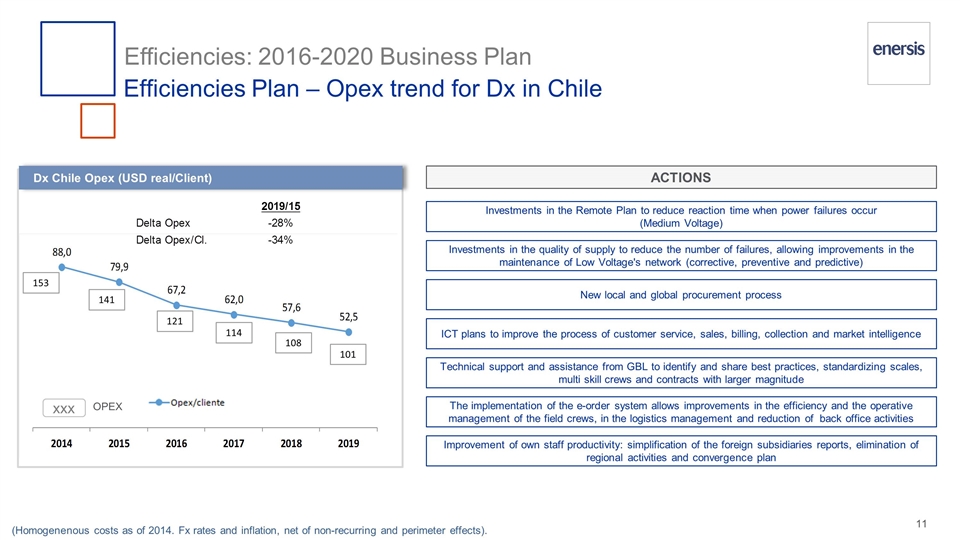 Efficiencies: 2016-2020 Business Plan
Efficiencies Plan – Opex trend for Dx in Chile

enersis

Dx Chile Opex (USD real/Client)

| | 2019/15 |
|---|---|
| Delta Opex | -28% |
| Delta Opex/Cl. | -34% |

88,0
79,9
67,2
62,0
57,6
52,5

153
141
121
114
108
101

XXX OPEX
Opex/cliente

2014 2015 2016 2017 2018 2019

ACTIONS

Investments in the Remote Plan to reduce reaction time when power failures occur (Medium Voltage)

Investments in the quality of supply to reduce the number of failures, allowing improvements in the maintenance of Low Voltage's network (corrective, preventive and predictive)

New local and global procurement process

ICT plans to improve the process of customer service, sales, billing, collection and market intelligence

Technical support and assistance from GBL to identify and share best practices, standardizing scales, multi skill crews and contracts with larger magnitude

The implementation of the e-order system allows improvements in the efficiency and the operative management of the field crews, in the logistics management and reduction of back office activities

Improvement of own staff productivity: simplification of the foreign subsidiaries reports, elimination of regional activities and convergence plan

(Homogenenous costs as of 2014. Fx rates and inflation, net of non-recurring and perimeter effects).

11